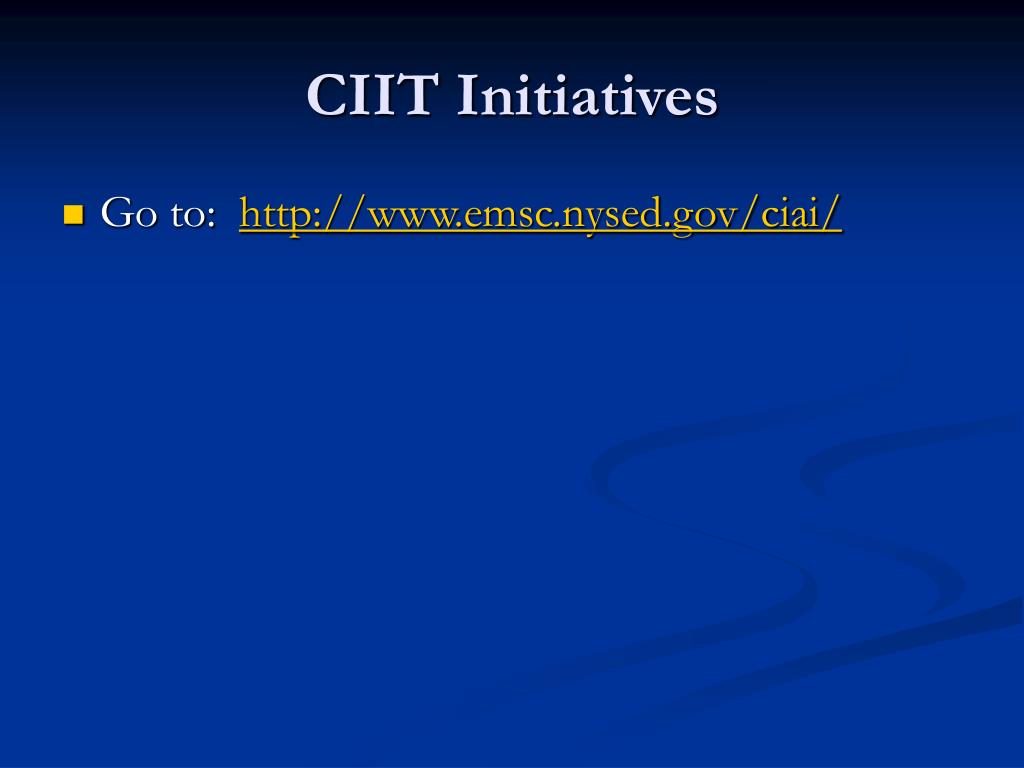 CIIT Initiatives

Go to: http://www.emsc.nysed.gov/ciai/